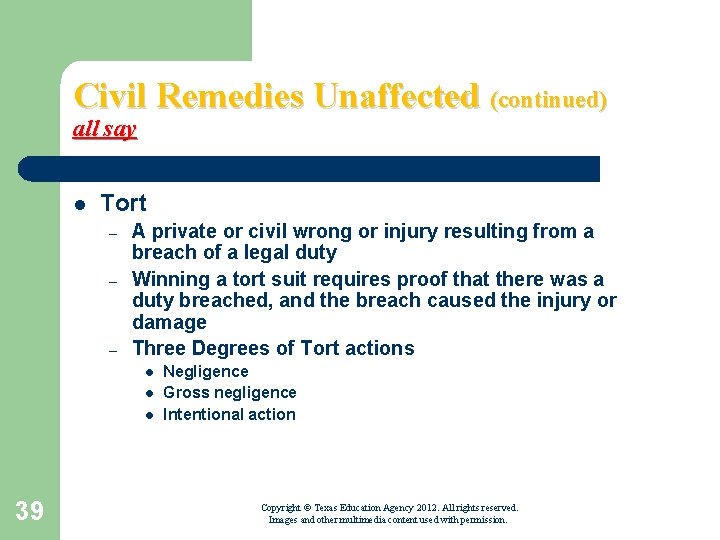 Civil Remedies Unaffected (continued)
all say

- Tort
  - A private or civil wrong or injury resulting from a breach of a legal duty
  - Winning a tort suit requires proof that there was a duty breached, and the breach caused the injury or damage
  - Three Degrees of Tort actions
    - Negligence
    - Gross negligence
    - Intentional action

39

Copyright © Texas Education Agency 2012. All rights reserved.
Images and other multimedia content used with permission.